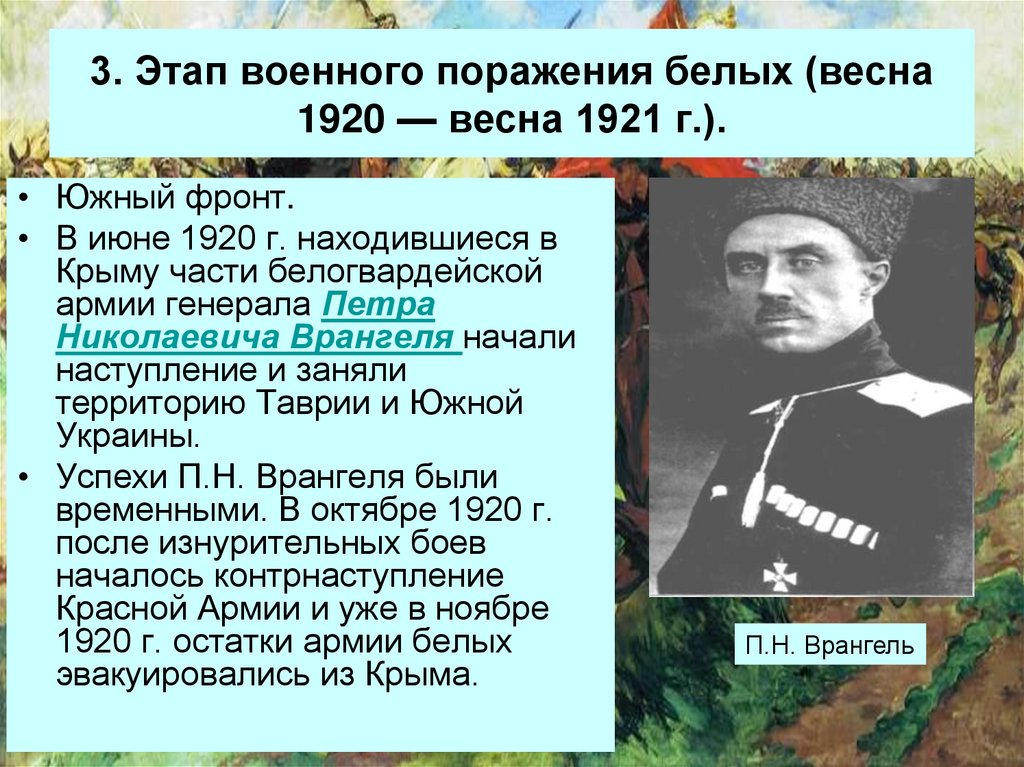 3. Этап военного поражения белых (весна 1920 — весна 1921 г.).

• Южный фронт.

• В июне 1920 г. находившиеся в Крыму части белогвардейской армии генерала Петра Николаевича Врангеля начали наступление и заняли территорию Таврии и Южной Украины.

• Успехи П.Н. Врангеля были временными. В октябре 1920 г. после изнурительных боев началось контрнаступление Красной Армии и уже в ноябре 1920 г. остатки армии белых эвакуировались из Крыма.

П.Н. Врангель